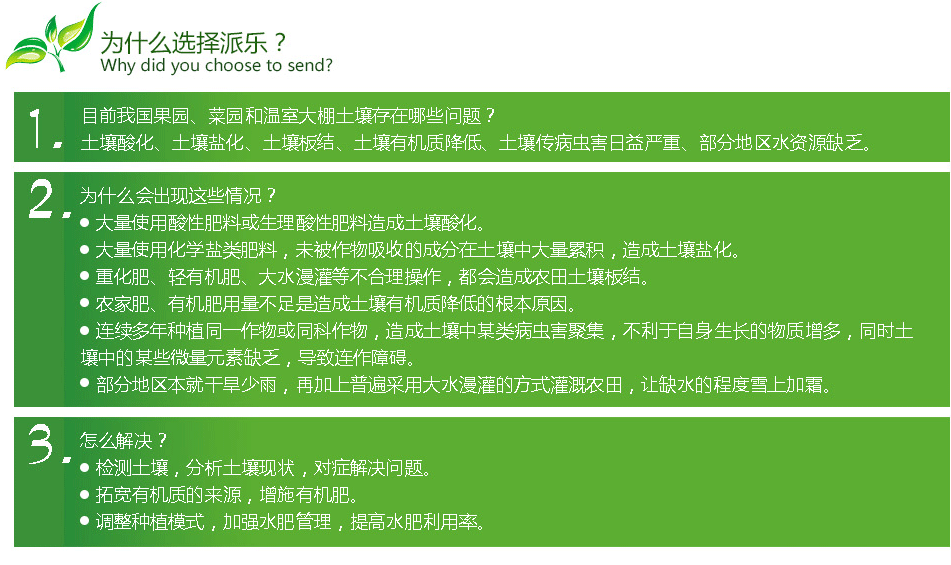 为什么选择派乐？
Why did you choose to send?

1.
目前我国果园、菜园和温室大棚土壤存在哪些问题？
土壤酸化、土壤盐化、土壤板结、土壤有机质降低、土壤传病虫害日益严重、部分地区水资源缺乏。

2.
为什么会出现这些情况？
● 大量使用酸性肥料或生理酸性肥料造成土壤酸化。
● 大量使用化学盐类肥料，未被作物吸收的成分在土壤中大量累积，造成土壤盐化。
● 重化肥、轻有机肥、大水漫灌等不合理操作，都会造成农田土壤板结。
● 农家肥、有机肥用量不足是造成土壤有机质降低的根本原因。
● 连续多年种植同一作物或同科作物，造成土壤中某类病虫害聚集，不利于自身生长的物质增多，同时土壤中的某些微量元素缺乏，导致连作障碍。
● 部分地区本就干旱少雨，再加上普遍采用大水漫灌的方式灌溉农田，让缺水的程度雪上加霜。

3.
怎么解决？
● 检测土壤，分析土壤现状，对症解决问题。
● 拓宽有机质的来源，增施有机肥。
● 调整种植模式，加强水肥管理，提高水肥利用率。